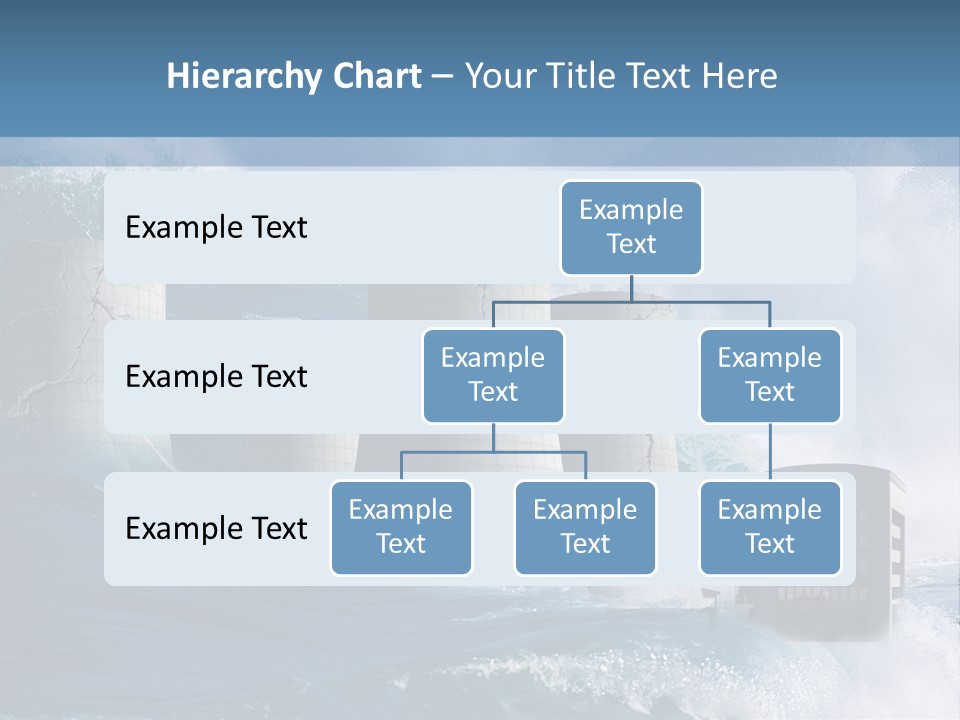 Hierarchy Chart – Your Title Text Here

Example Text

Example Text

Example Text

Example Text

Example Text

Example Text

Example Text

Example Text

Example Text